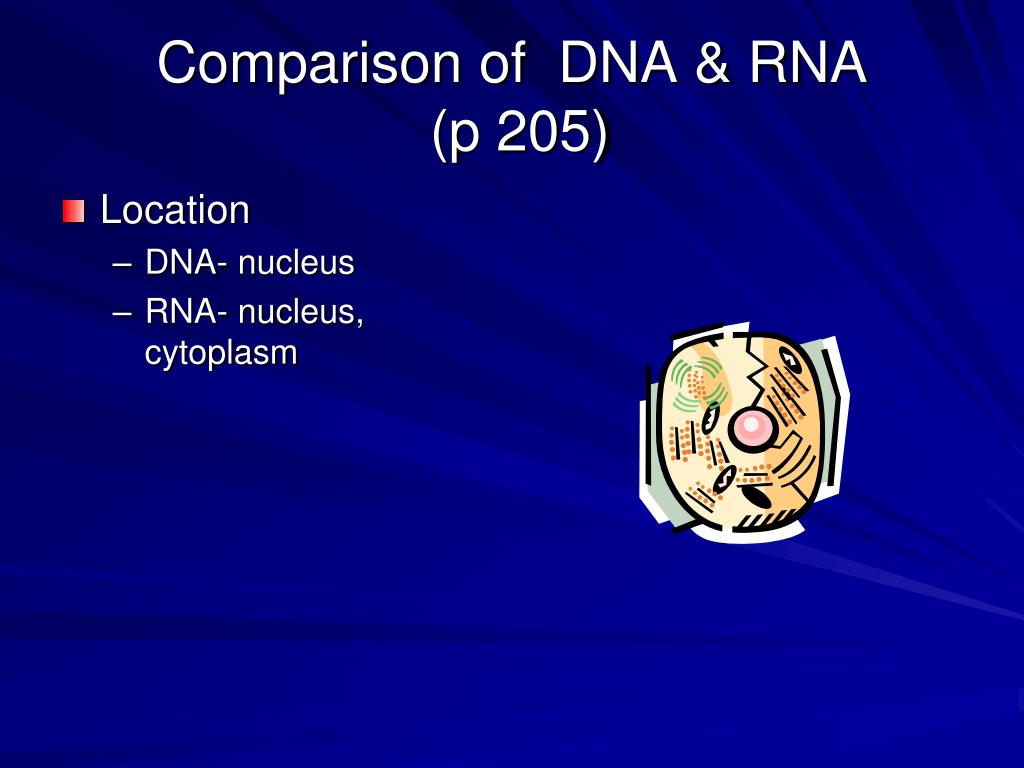 Comparison of DNA & RNA
(p 205)

Location
– DNA- nucleus
– RNA- nucleus, cytoplasm